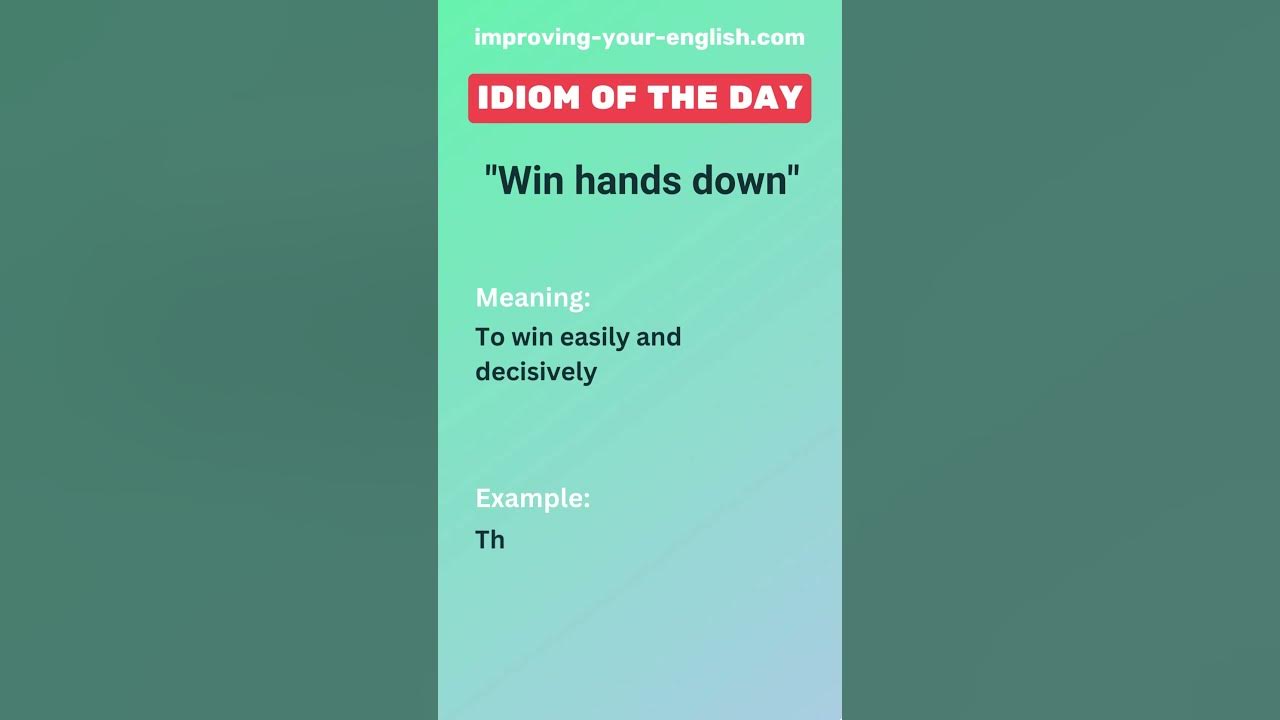 improving-your-english.com

IDIOM OF THE DAY

"Win hands down"

Meaning:
To win easily and decisively

Example:
Th